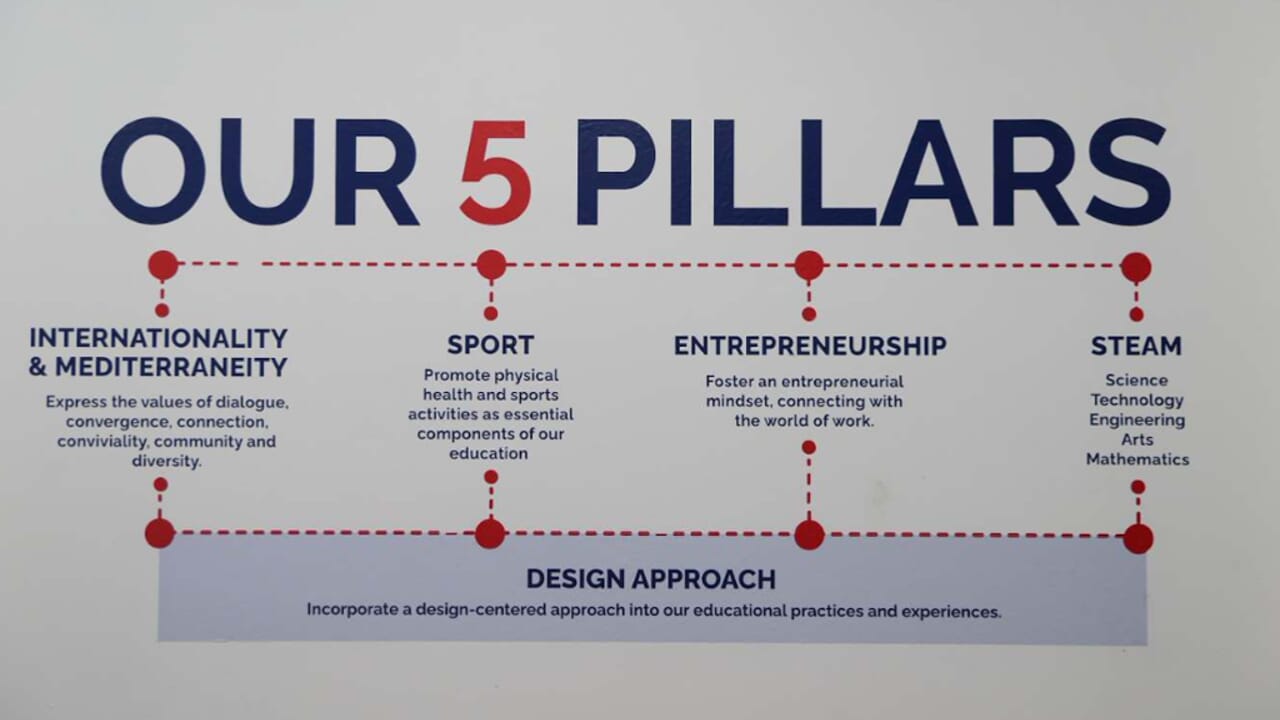 OUR 5 PILLARS

INTERNATIONALITY & MEDITERRANEITY
Express the values of dialogue, convergence, connection, conviviality, community and diversity.

SPORT
Promote physical health and sports activities as essential components of our education

ENTREPRENEURSHIP
Foster an entrepreneurial mindset, connecting with the world of work.

STEAM
Science
Technology
Engineering
Arts
Mathematics

DESIGN APPROACH
Incorporate a design-centered approach into our educational practices and experiences.